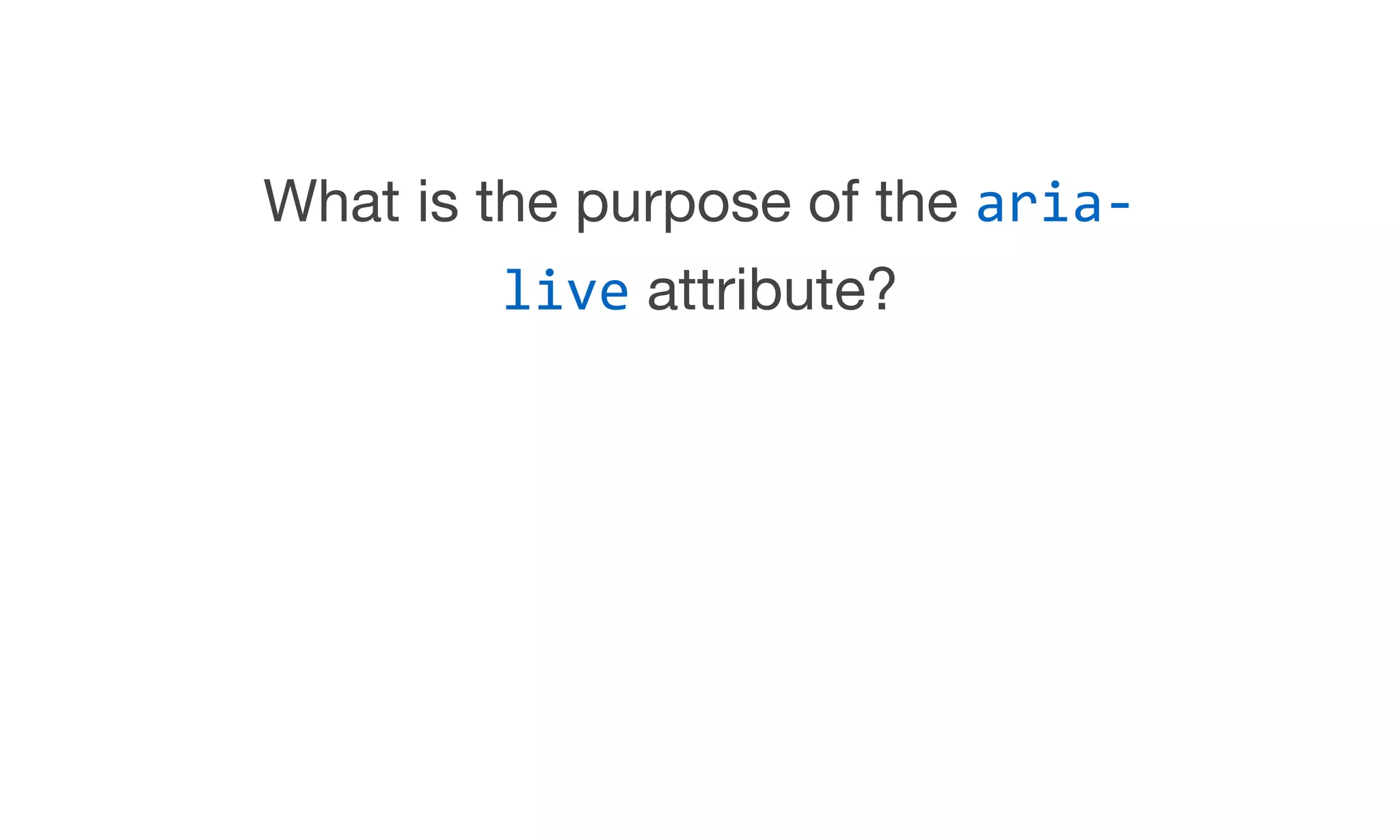 What is the purpose of the aria-live attribute?